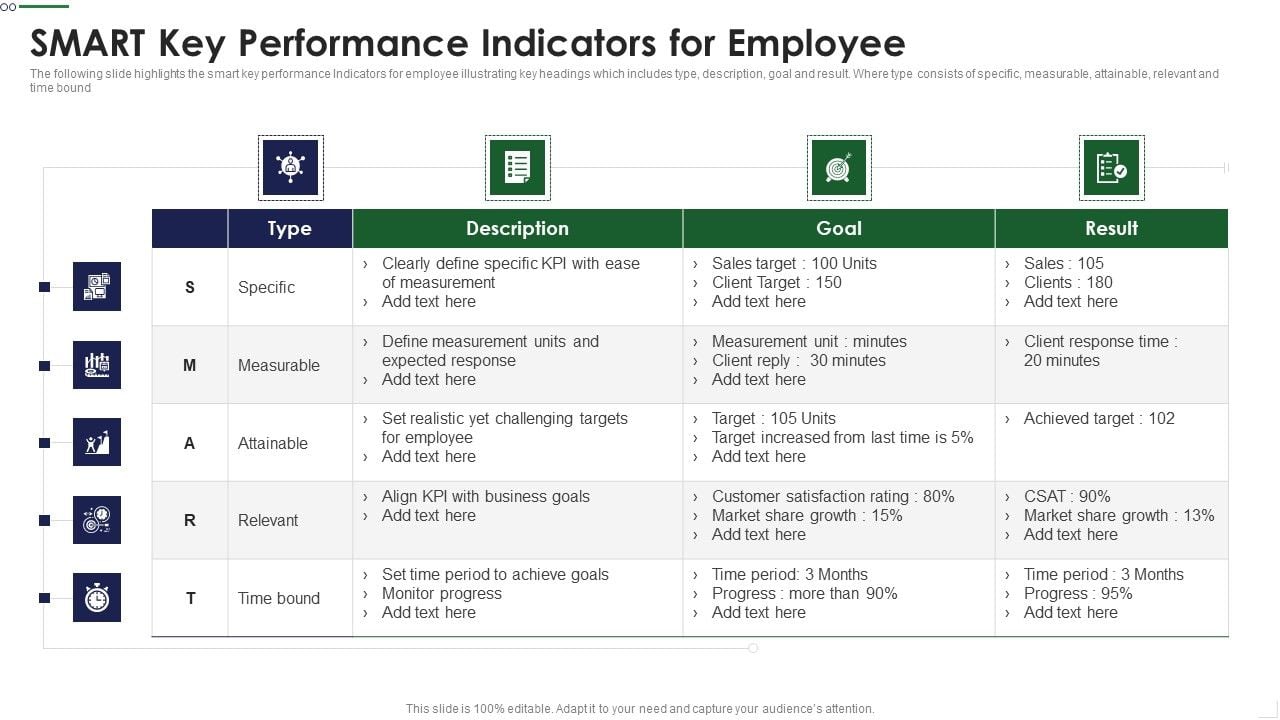 SMART Key Performance Indicators for Employee

The following slide highlights the smart key performance Indicators for employee illustrating key headings which includes type, description, goal and result. Where type consists of specific, measurable, attainable, relevant and time bound

| | Type | Description | Goal | Result |
|---|---|---|---|---|
| S | Specific | › Clearly define specific KPI with ease of measurement › Add text here | › Sales target : 100 Units › Client Target : 150 › Add text here | › Sales : 105 › Clients : 180 › Add text here |
| M | Measurable | › Define measurement units and expected response › Add text here | › Measurement unit : minutes › Client reply : 30 minutes › Add text here | › Client response time : 20 minutes |
| A | Attainable | › Set realistic yet challenging targets for employee › Add text here | › Target : 105 Units › Target increased from last time is 5% › Add text here | › Achieved target : 102 |
| R | Relevant | › Align KPI with business goals › Add text here | › Customer satisfaction rating : 80% › Market share growth : 15% › Add text here | › CSAT : 90% › Market share growth : 13% › Add text here |
| T | Time bound | › Set time period to achieve goals › Monitor progress › Add text here | › Time period: 3 Months › Progress : more than 90% › Add text here | › Time period : 3 Months › Progress : 95% › Add text here |

This slide is 100% editable. Adapt it to your need and capture your audience's attention.